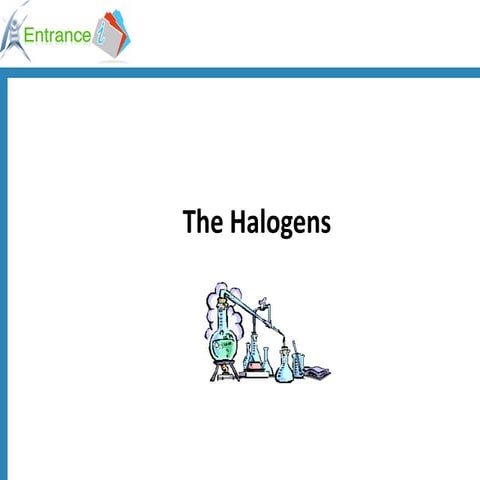 Entrance i

The Halogens